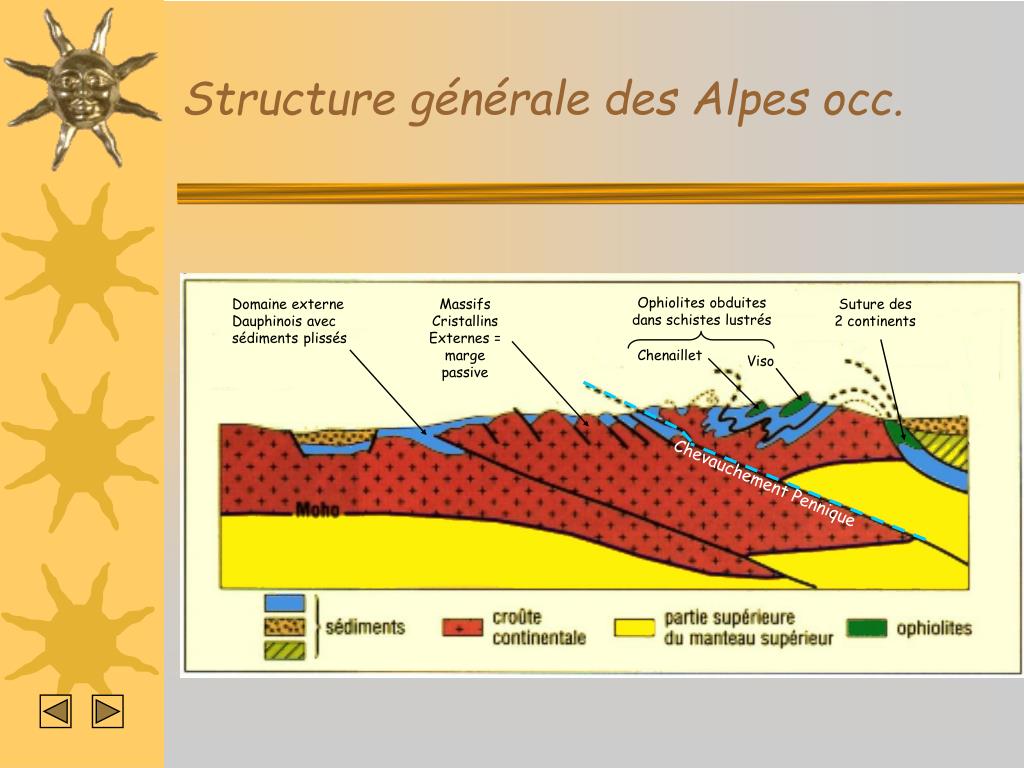 Structure générale des Alpes occ.

Domaine externe Dauphinois avec sédiments plissés

Massifs Cristallins Externes = marge passive

Ophiolites obduites dans schistes lustrés

Chenaillet

Viso

Suture des 2 continents

Chevauchement Pennique

Moho

sédiments

croûte continentale

partie supérieure du manteau supérieur

ophiolites